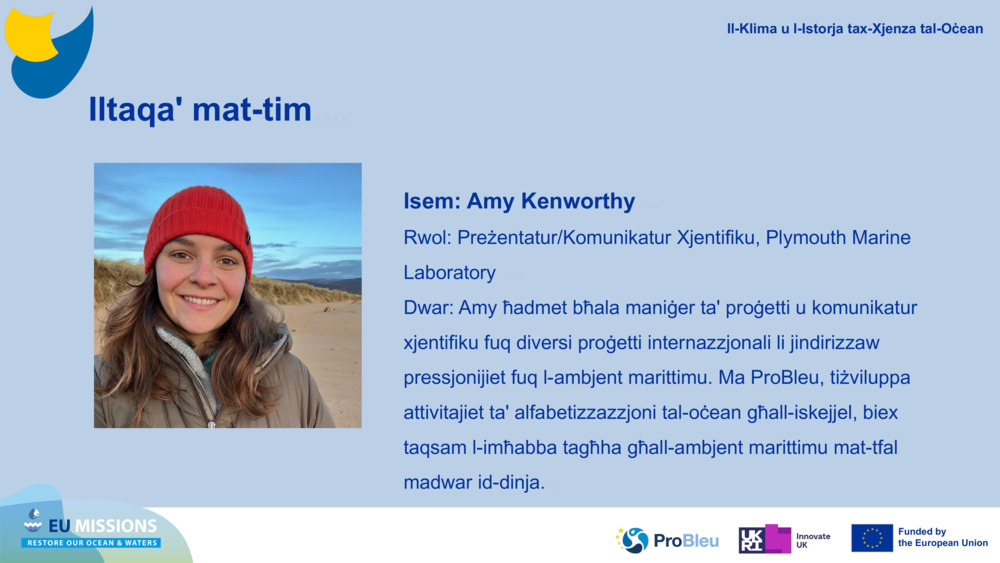 Il-Klima u l-Istorja tax-Xjenza tal-Oċean

Iltaqa' mat-tim

Isem: Amy Kenworthy

Rwol: Preżentatur/Komunikatur Xjentifiku, Plymouth Marine Laboratory

Dwar: Amy ħadmet bħala maniġer ta' proġetti u komunikatur xjentifiku fuq diversi proġetti internazzjonali li jindirizzaw pressjonijiet fuq l-ambjent marittimu. Ma ProBleu, tiżviluppa attivitajiet ta' alfabetizzazzjoni tal-oċean għall-iskejjel, biex taqsam l-imħabba tagħha għall-ambjent marittimu mat-tfal madwar id-dinja.

EU MISSIONS
RESTORE OUR OCEAN & WATERS

ProBleu

UKRI Innovate UK

Funded by the European Union